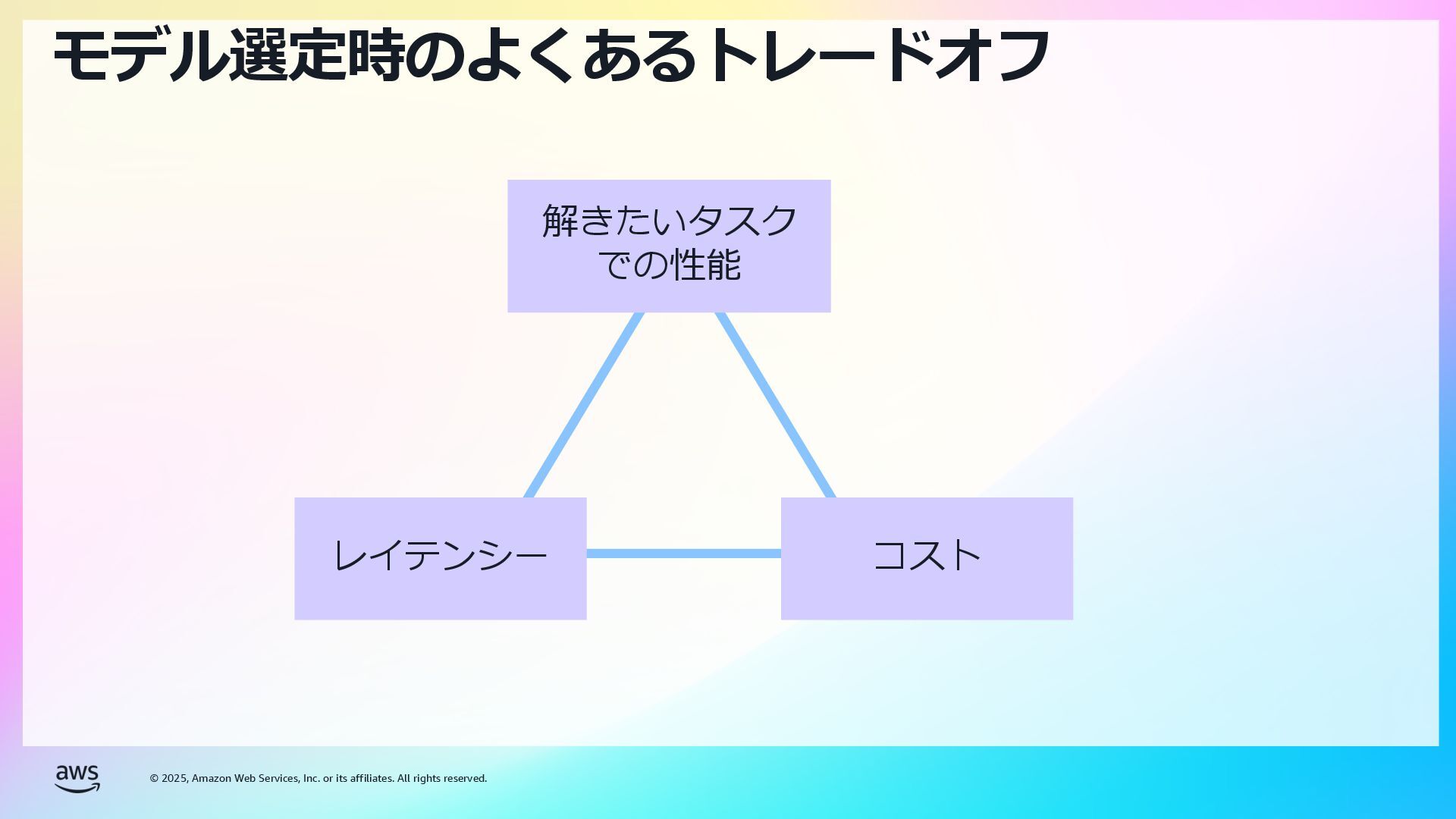 モデル選定時のよくあるトレードオフ

解きたいタスクでの性能

レイテンシー

コスト

aws

© 2025, Amazon Web Services, Inc. or its affiliates. All rights reserved.